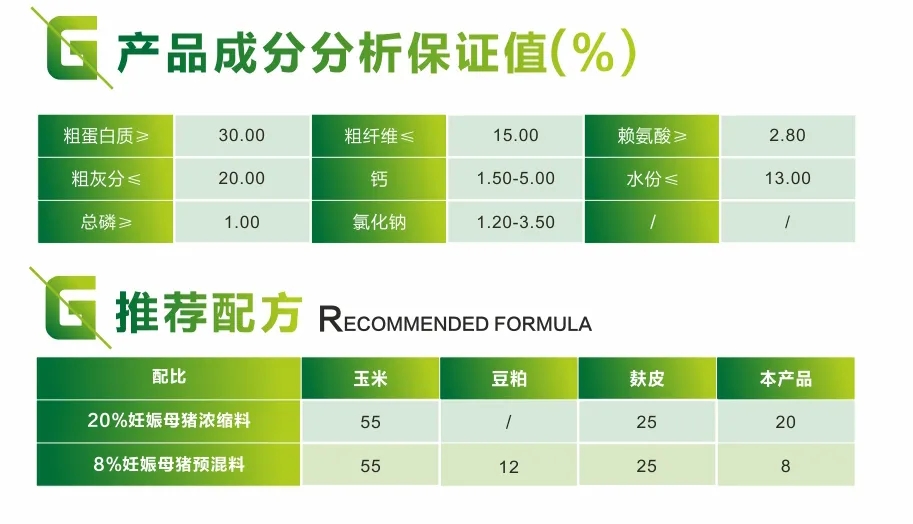 G 产品成分分析保证值(%)

| 粗蛋白质≥ | 30.00 | 粗纤维≤ | 15.00 | 赖氨酸≥ | 2.80 |
|---|---|---|---|---|---|
| 粗灰分≤ | 20.00 | 钙 | 1.50-5.00 | 水份≤ | 13.00 |
| 总磷≥ | 1.00 | 氯化钠 | 1.20-3.50 | / | / |

G 推荐配方 RECOMMENDED FORMULA

| 配比 | 玉米 | 豆粕 | 麸皮 | 本产品 |
|---|---|---|---|---|
| 20%妊娠母猪浓缩料 | 55 | / | 25 | 20 |
| 8%妊娠母猪预混料 | 55 | 12 | 25 | 8 |